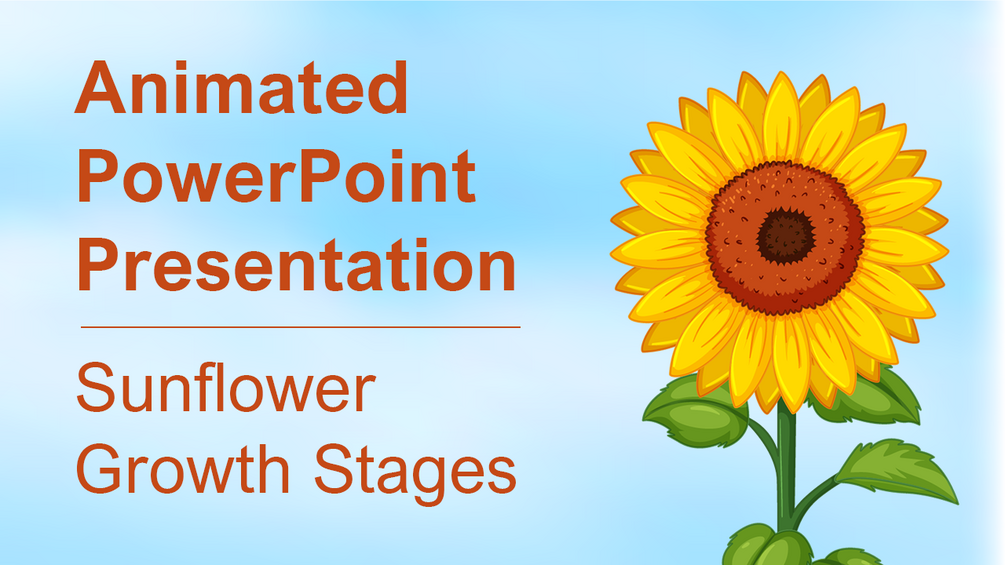 Animated PowerPoint Presentation

Sunflower Growth Stages